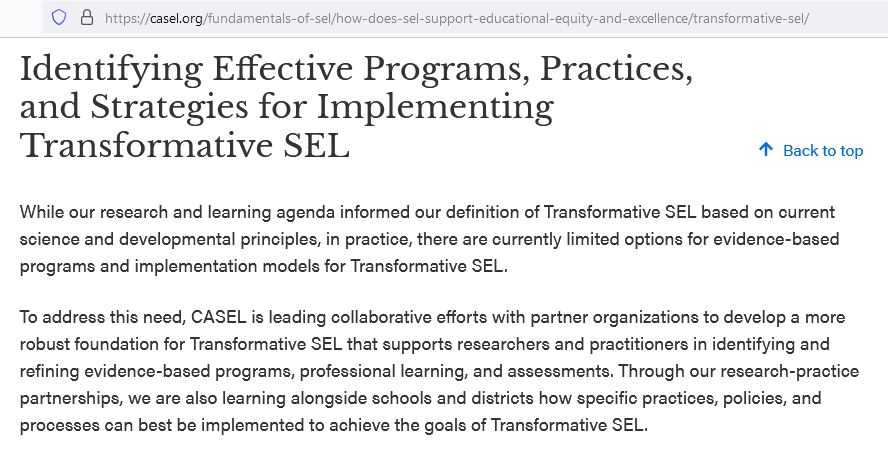 https://casel.org/fundamentals-of-sel/how-does-sel-support-educational-equity-and-excellence/transformative-sel/

Identifying Effective Programs, Practices, and Strategies for Implementing Transformative SEL

Back to top

While our research and learning agenda informed our definition of Transformative SEL based on current science and developmental principles, in practice, there are currently limited options for evidence-based programs and implementation models for Transformative SEL.

To address this need, CASEL is leading collaborative efforts with partner organizations to develop a more robust foundation for Transformative SEL that supports researchers and practitioners in identifying and refining evidence-based programs, professional learning, and assessments. Through our research-practice partnerships, we are also learning alongside schools and districts how specific practices, policies, and processes can best be implemented to achieve the goals of Transformative SEL.